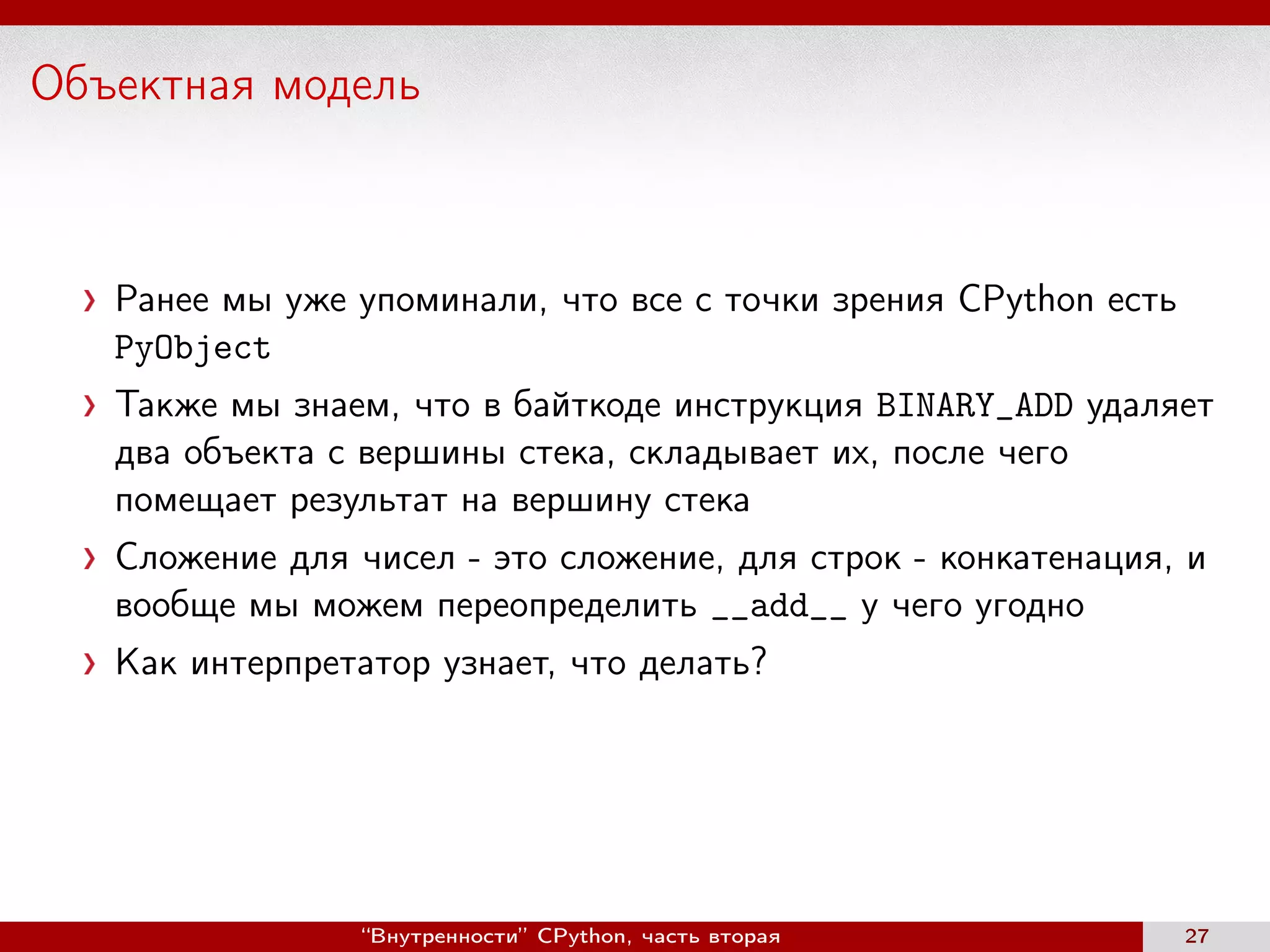 Объектная модель

› Ранее мы уже упоминали, что все с точки зрения CPython есть PyObject

› Также мы знаем, что в байткоде инструкция BINARY_ADD удаляет два объекта с вершины стека, складывает их, после чего помещает результат на вершину стека

› Сложение для чисел - это сложение, для строк - конкатенация, и вообще мы можем переопределить __add__ у чего угодно

› Как интерпретатор узнает, что делать?

“Внутренности” CPython, часть вторая

27